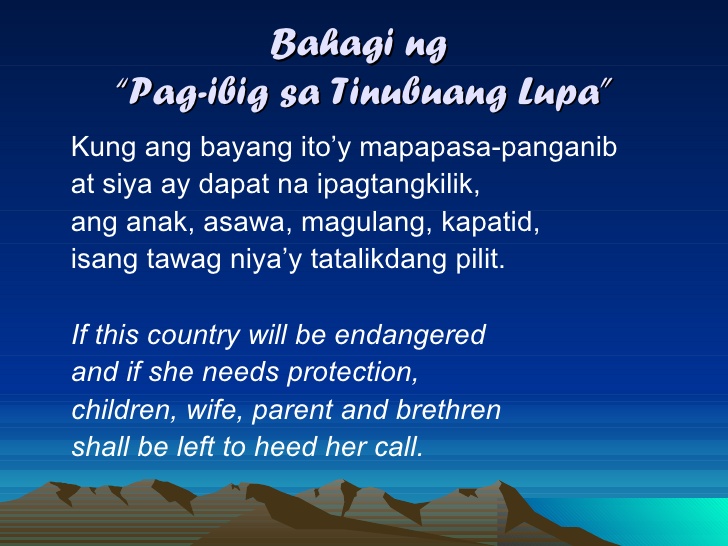 Bahagi ng
"Pag-ibig sa Tinubuang Lupa"

Kung ang bayang ito'y mapapasa-panganib
at siya ay dapat na ipagtangkilik,
ang anak, asawa, magulang, kapatid,
isang tawag niya'y tatalikdang pilit.

If this country will be endangered
and if she needs protection,
children, wife, parent and brethren
shall be left to heed her call.